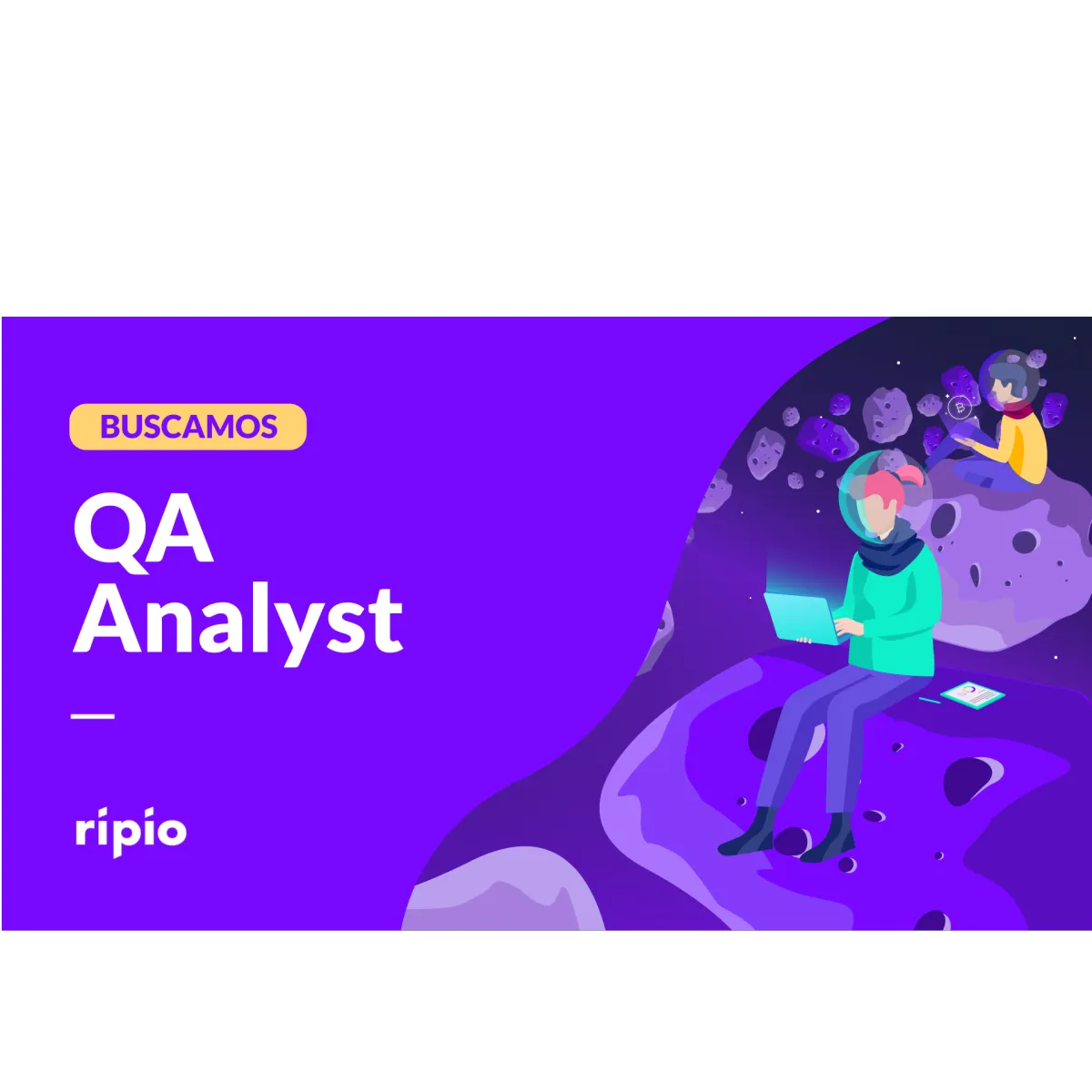 BUSCAMOS

QA Analyst

ripio